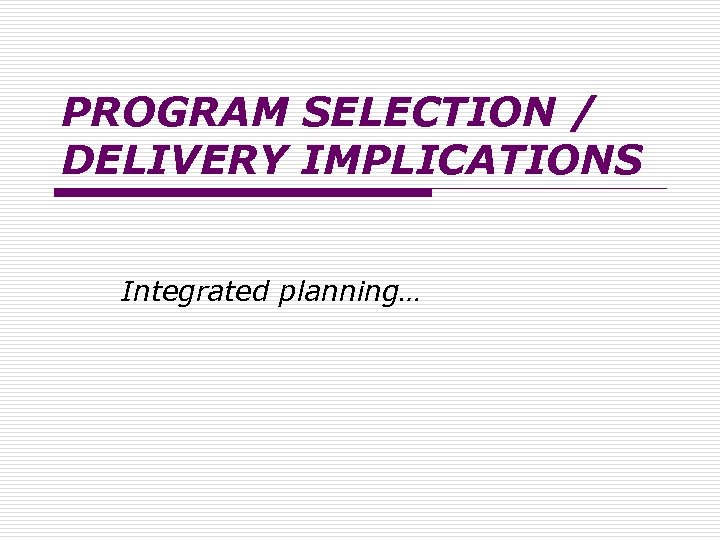 PROGRAM SELECTION / DELIVERY IMPLICATIONS

Integrated planning…